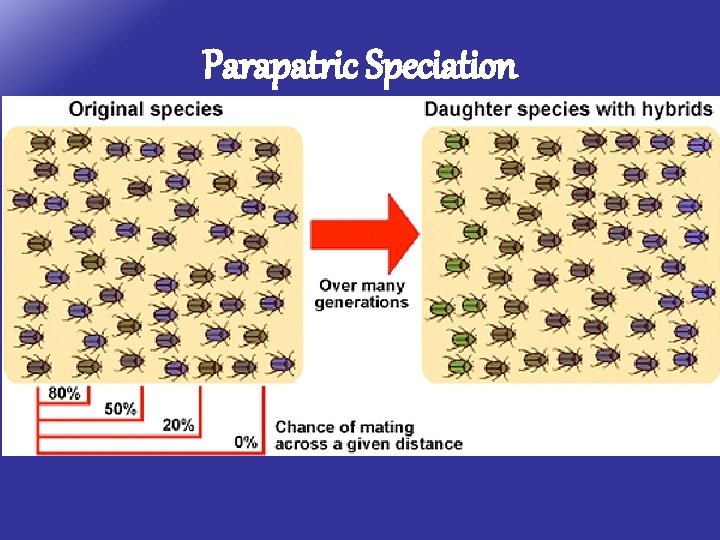 Parapatric Speciation

Original species

Daughter species with hybrids

Over many generations

80%

50%

20%

0%

Chance of mating across a given distance